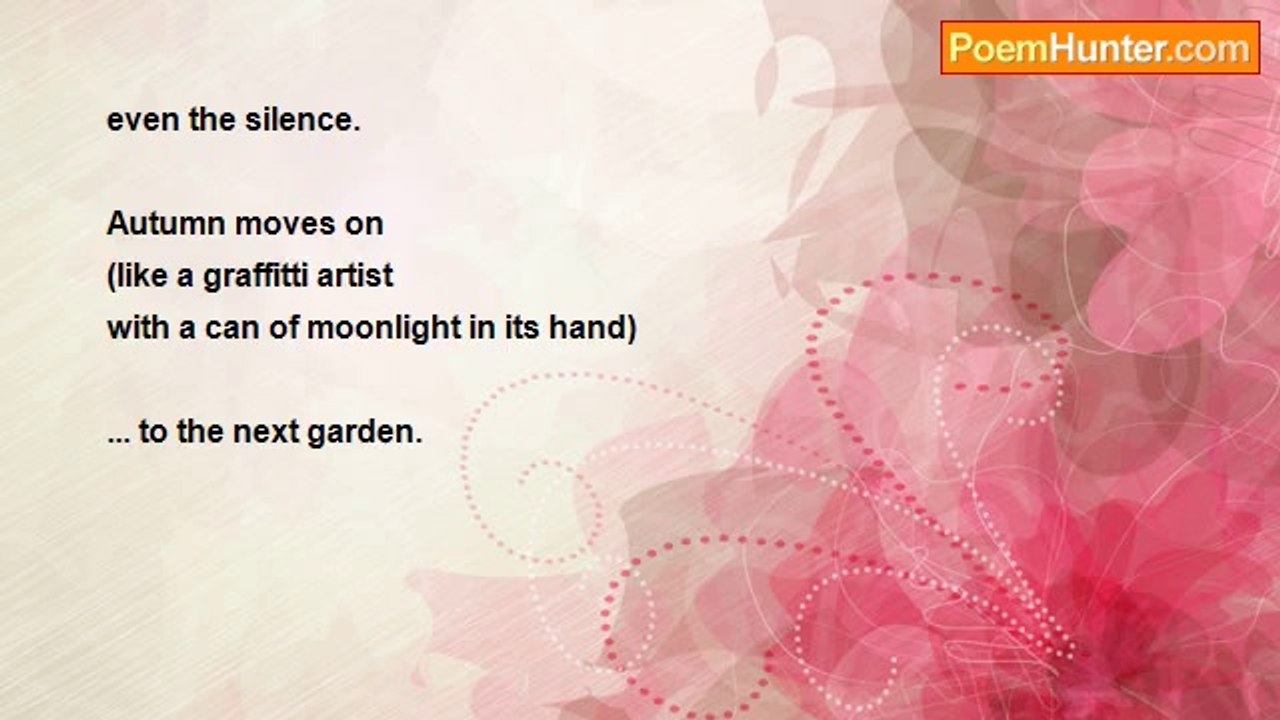 PoemHunter.com

even the silence.

Autumn moves on
(like a graffitti artist
with a can of moonlight in its hand)

... to the next garden.